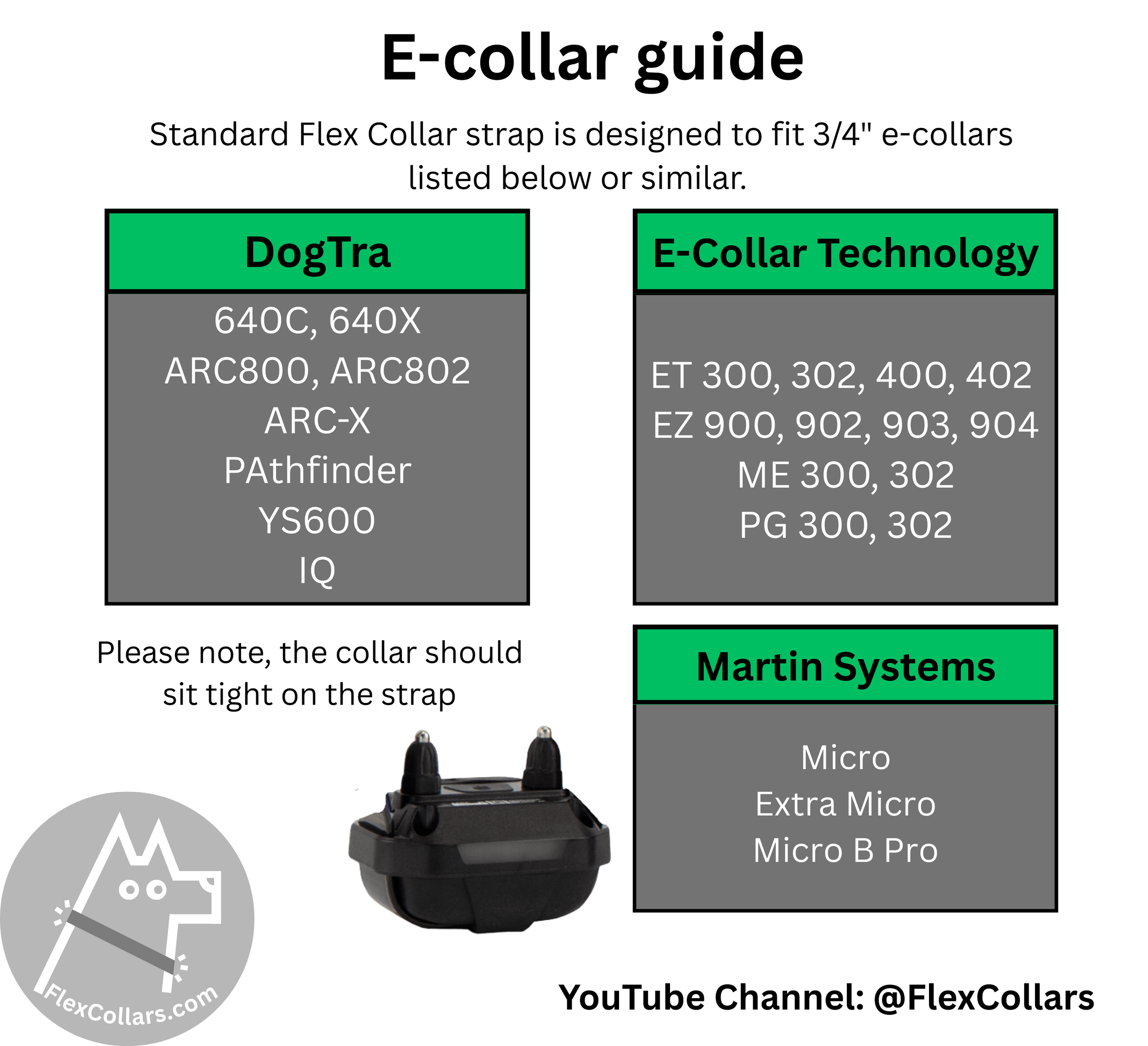 E-collar guide

Standard Flex Collar strap is designed to fit 3/4" e-collars listed below or similar.

DogTra

640C, 640X
ARC800, ARC802
ARC-X
PAthfinder
YS600
IQ

E-Collar Technology

ET 300, 302, 400, 402
EZ 900, 902, 903, 904
ME 300, 302
PG 300, 302

Please note, the collar should sit tight on the strap

Martin Systems

Micro
Extra Micro
Micro B Pro

FlexCollars.com

YouTube Channel: @FlexCollars